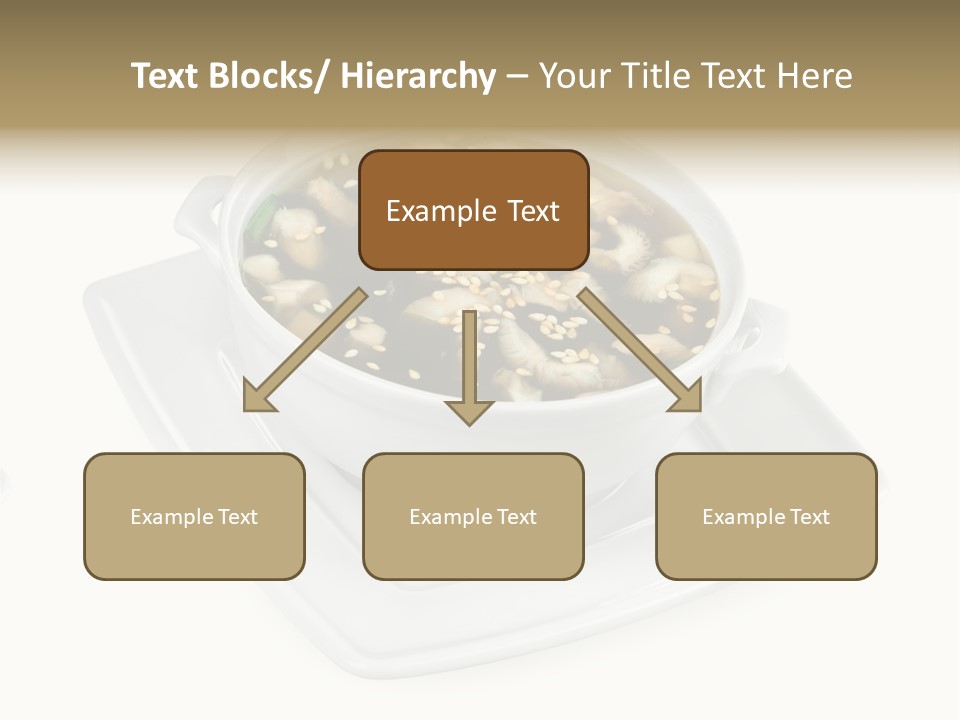 Text Blocks/ Hierarchy – Your Title Text Here

Example Text

Example Text

Example Text

Example Text